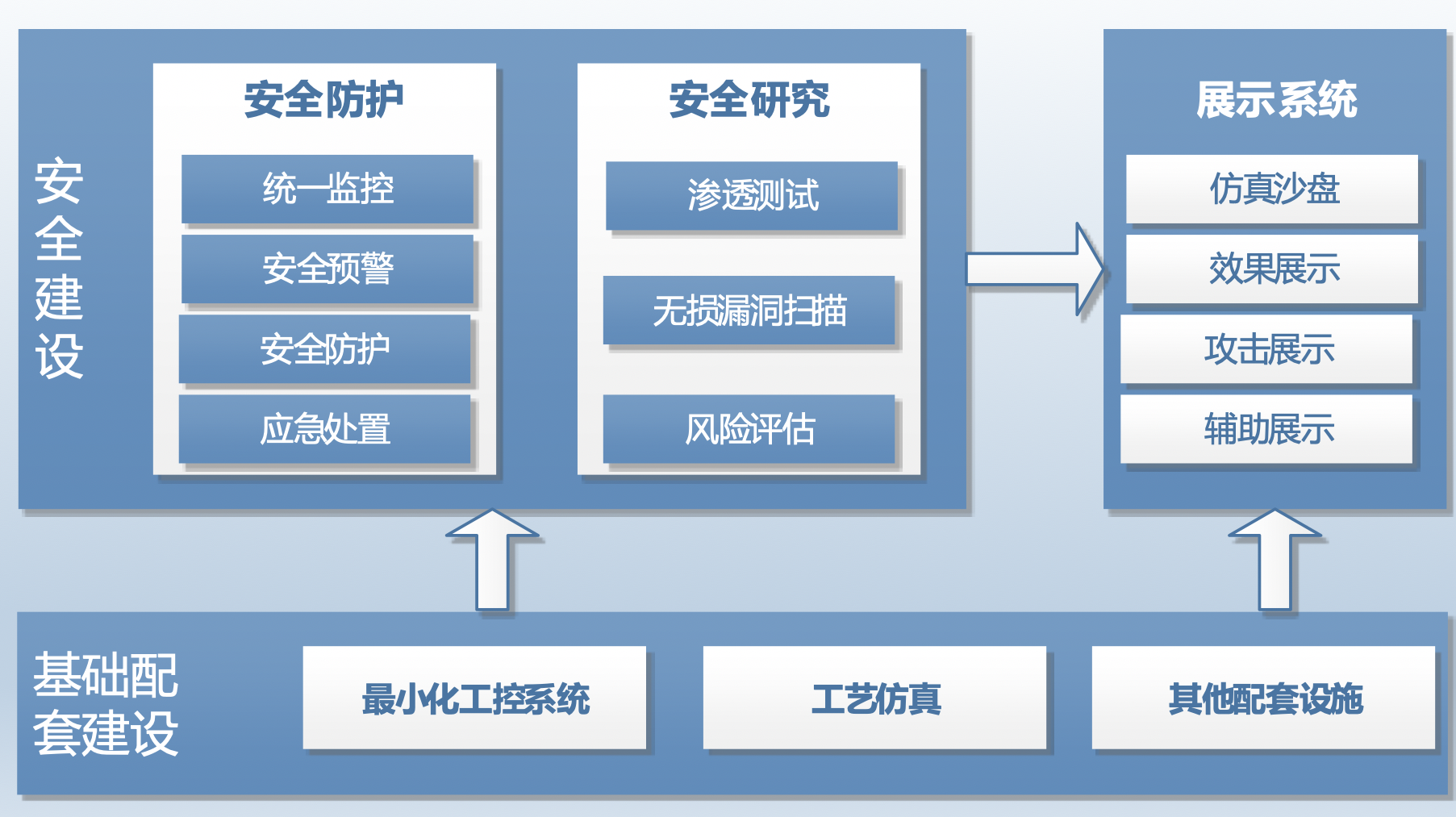 安全建设

安全防护

统一监控

安全预警

安全防护

应急处置

安全研究

渗透测试

无损漏洞扫描

风险评估

展示系统

仿真沙盘

效果展示

攻击展示

辅助展示

基础配套建设

最小化工控系统

工艺仿真

其他配套设施